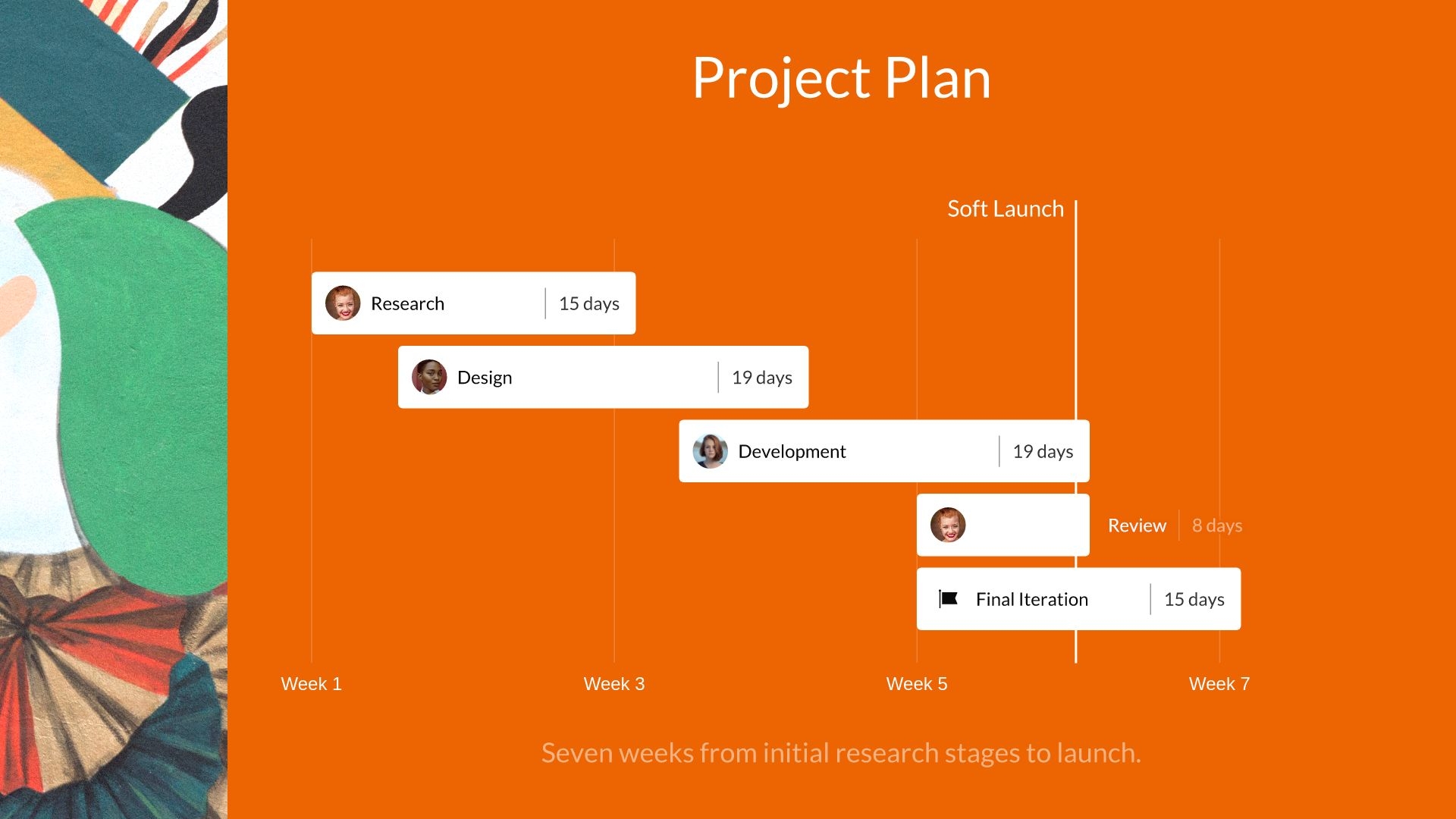 Project Plan

Soft Launch

Research | 15 days

Design | 19 days

Development | 19 days

Review | 8 days

Final Iteration | 15 days

Week 1
Week 3
Week 5
Week 7

Seven weeks from initial research stages to launch.